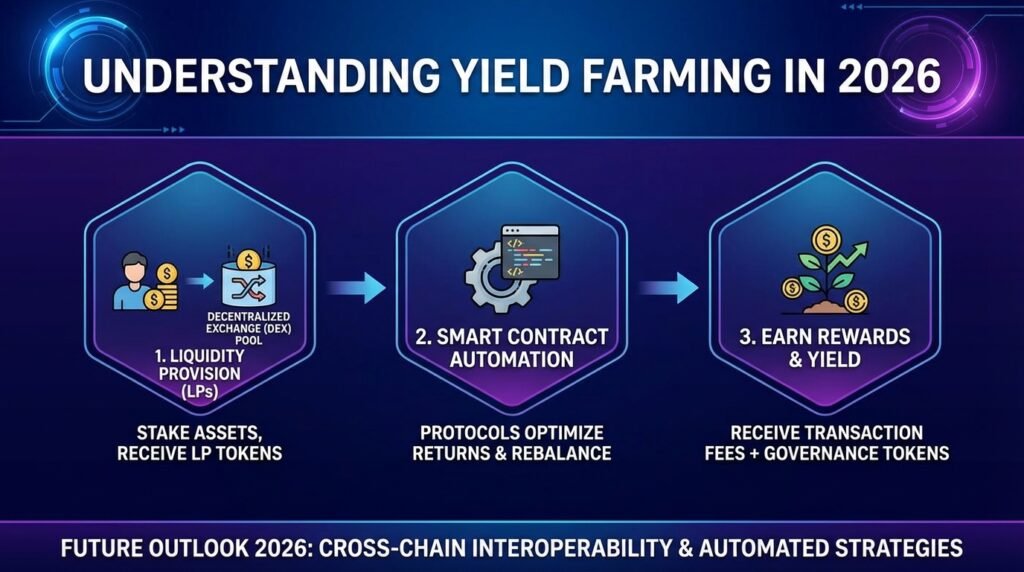 UNDERSTANDING YIELD FARMING IN 2026

DECENTRALIZED EXCHANGE (DEX) POOL

1. LIQUIDITY PROVISION (LPs)

STAKE ASSETS, RECEIVE LP TOKENS

2. SMART CONTRACT AUTOMATION

PROTOCOLS OPTIMIZE RETURNS & REBALANCE

3. EARN REWARDS & YIELD

RECEIVE TRANSACTION FEES + GOVERNANCE TOKENS

FUTURE OUTLOOK 2026: CROSS-CHAIN INTEROPERABILITY & AUTOMATED STRATEGIES